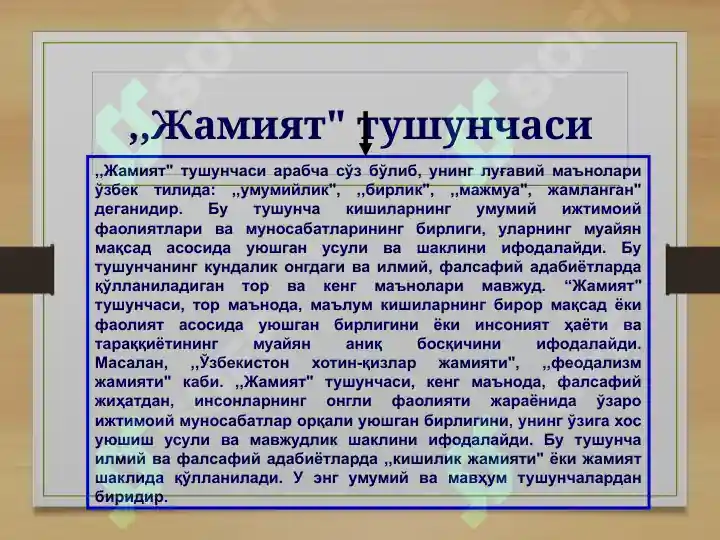 ,,Жамият" тушунчаси

,,Жамият" тушунчаси арабча сўз бўлиб, унинг луғавий маънолари ўзбек тилида: ,,умумийлик", ,,бирлик", ,,мажмуа", жамланган" деганидир. Бу тушунча кишиларнинг умумий ижтимоий фаолиятлари ва муносабатларининг бирлиги, уларнинг муайян мақсад асосида уюшган усули ва шаклини ифодалайди. Бу тушунчанинг кундалик онгдаги ва илмий, фалсафий адабиётларда қўлланиладиган тор ва кенг маънолари мавжуд. “Жамият" тушунчаси, тор маънода, маълум кишиларнинг бирор мақсад ёки фаолият асосида уюшган бирлигини ёки инсоният ҳаёти ва тараққиётининг муайян аниқ босқичини ифодалайди. Масалан, ,,Ўзбекистон хотин-қизлар жамияти", ,,феодализм жамияти" каби. ,,Жамият" тушунчаси, кенг маънода, фалсафий жиҳатдан, инсонларнинг онгли фаолияти жараёнида ўзаро ижтимоий муносабатлар орқали уюшган бирлигини, унинг ўзига хос уюшиш усули ва мавжудлик шаклини ифодалайди. Бу тушунча илмий ва фалсафий адабиётларда ,,кишилик жамияти" ёки жамият шаклида қўлланилади. У энг умумий ва мавҳум тушунчалардан биридир.